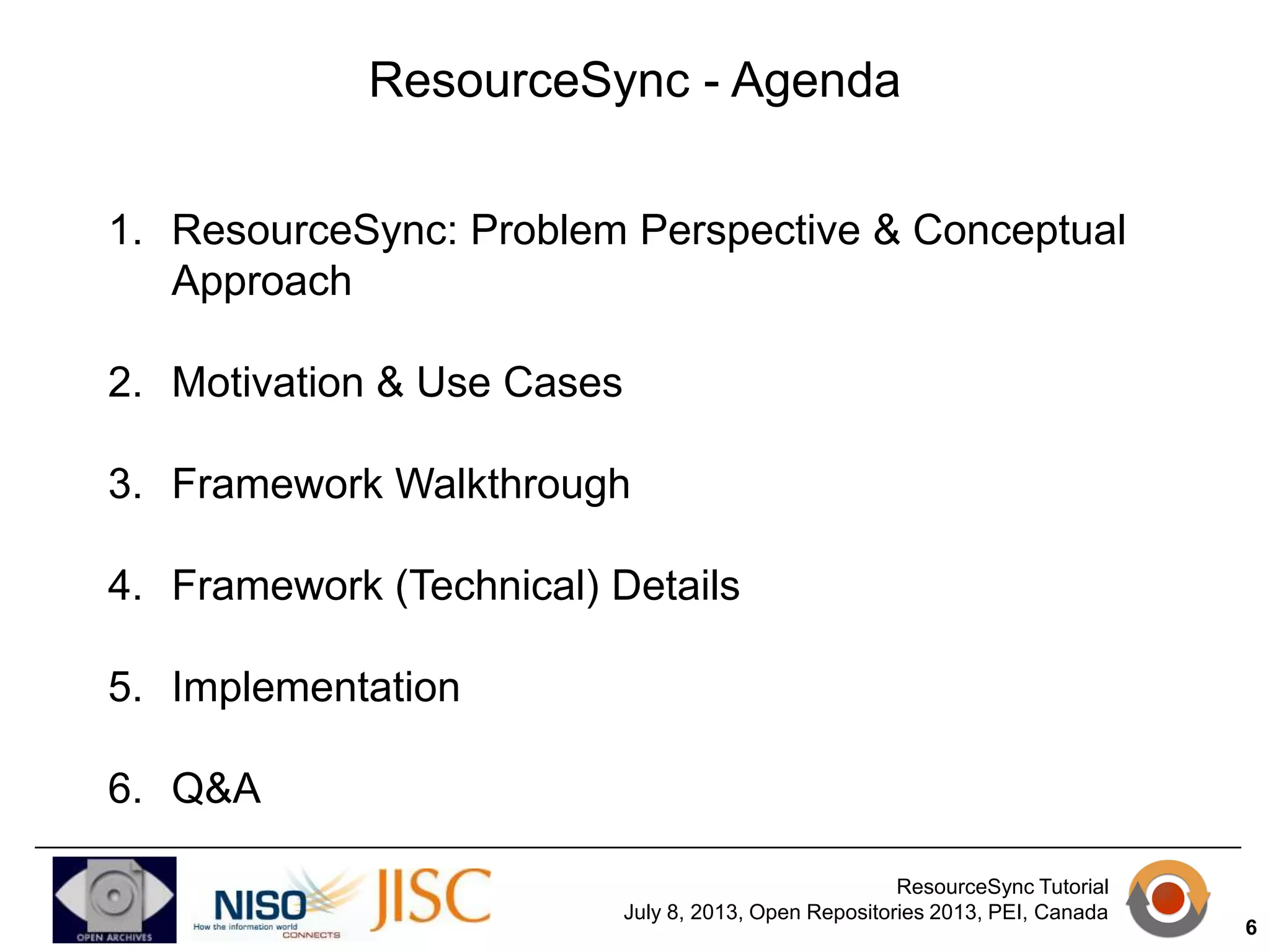 ResourceSync - Agenda

1. ResourceSync: Problem Perspective & Conceptual Approach

2. Motivation & Use Cases

3. Framework Walkthrough

4. Framework (Technical) Details

5. Implementation

6. Q&A

OPEN ARCHIVES

NISO How the information world CONNECTS

JISC

ResourceSync Tutorial
July 8, 2013, Open Repositories 2013, PEI, Canada

6